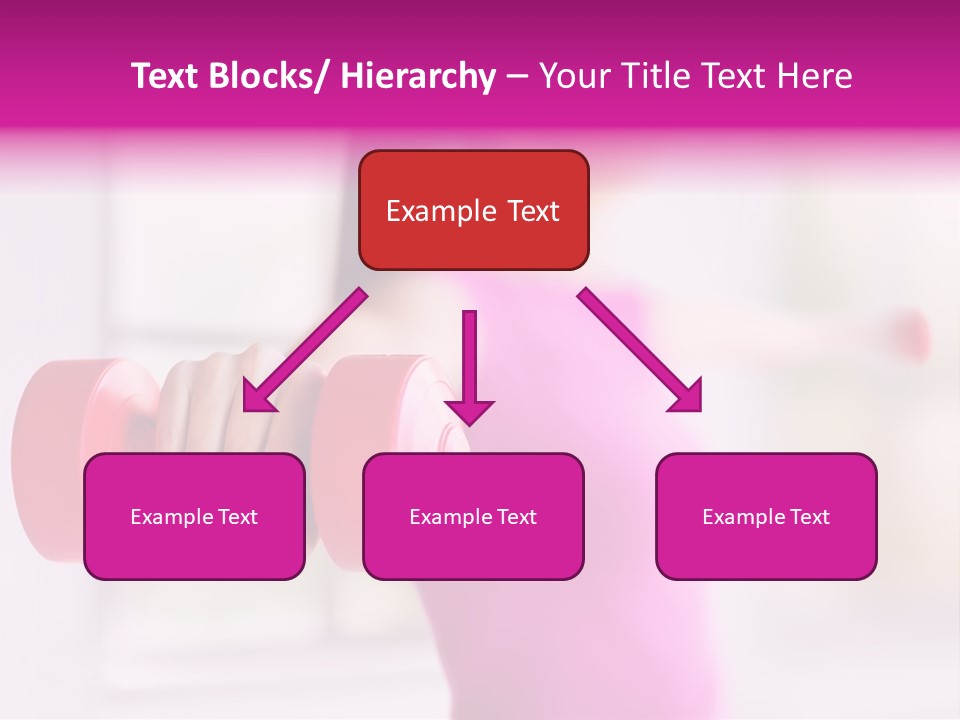 Text Blocks/ Hierarchy – Your Title Text Here

Example Text

Example Text

Example Text

Example Text